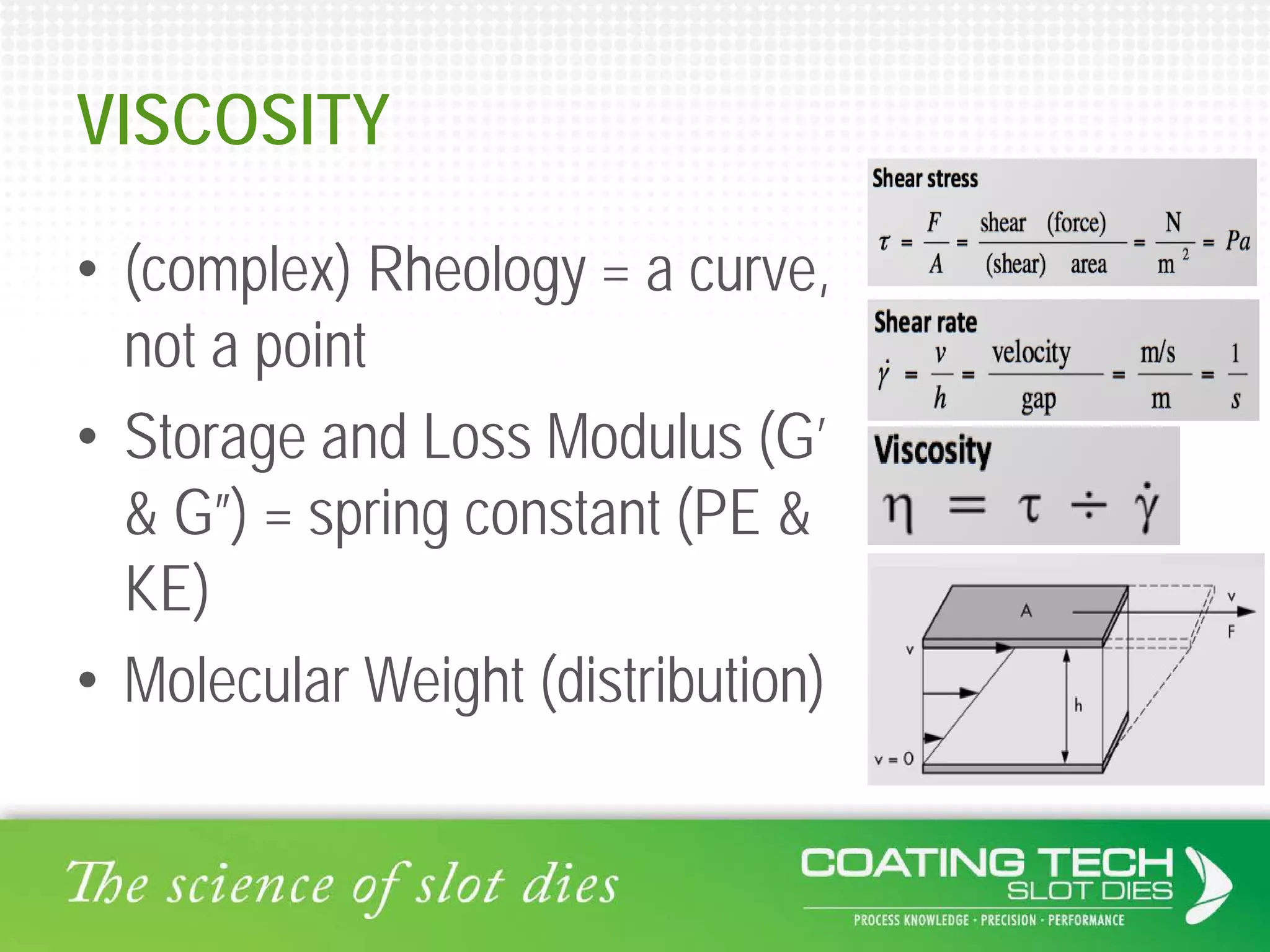 VISCOSITY

• (complex) Rheology = a curve, not a point

• Storage and Loss Modulus (G′ & G″) = spring constant (PE & KE)

• Molecular Weight (distribution)

Shear stress

$\tau = \frac{F}{A} = \frac{\text{shear (force)}}{\text{(shear) area}} = \frac{N}{m^2} = Pa$

Shear rate

$\dot{\gamma} = \frac{v}{h} = \frac{\text{velocity}}{\text{gap}} = \frac{m/s}{m} = \frac{1}{s}$

Viscosity

$\eta = \tau \div \dot{\gamma}$

A

v

F

v

h

v = 0

The science of slot dies

COATING TECH
SLOT DIES
PROCESS KNOWLEDGE · PRECISION · PERFORMANCE